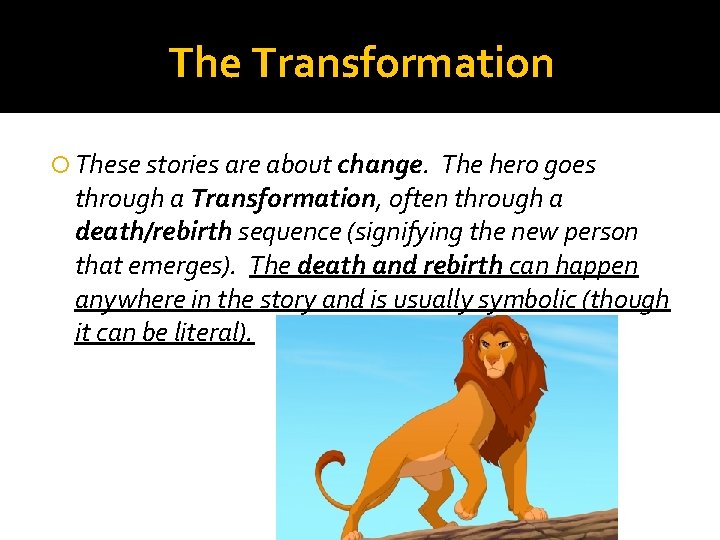 The Transformation

These stories are about change. The hero goes through a Transformation, often through a death/rebirth sequence (signifying the new person that emerges). The death and rebirth can happen anywhere in the story and is usually symbolic (though it can be literal).